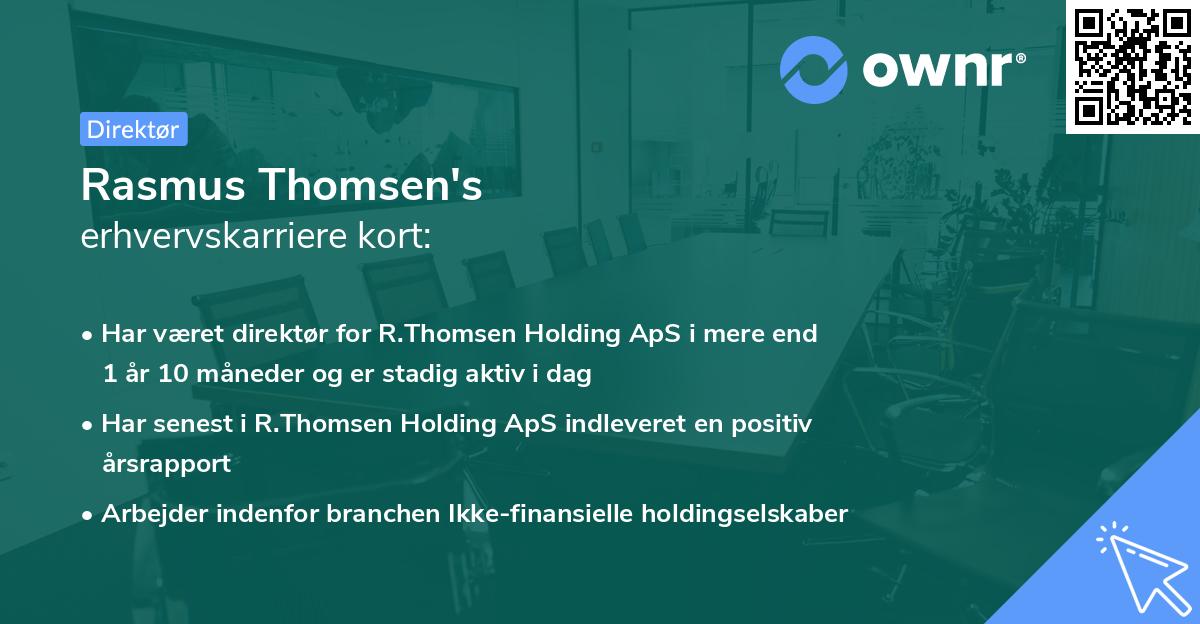 ownr®

Direktør

Rasmus Thomsen's
erhvervskarriere kort:

• Har været direktør for R.Thomsen Holding ApS i mere end 1 år 10 måneder og er stadig aktiv i dag

• Har senest i R.Thomsen Holding ApS indleveret en positiv årsrapport

• Arbejder indenfor branchen Ikke-finansielle holdingselskaber